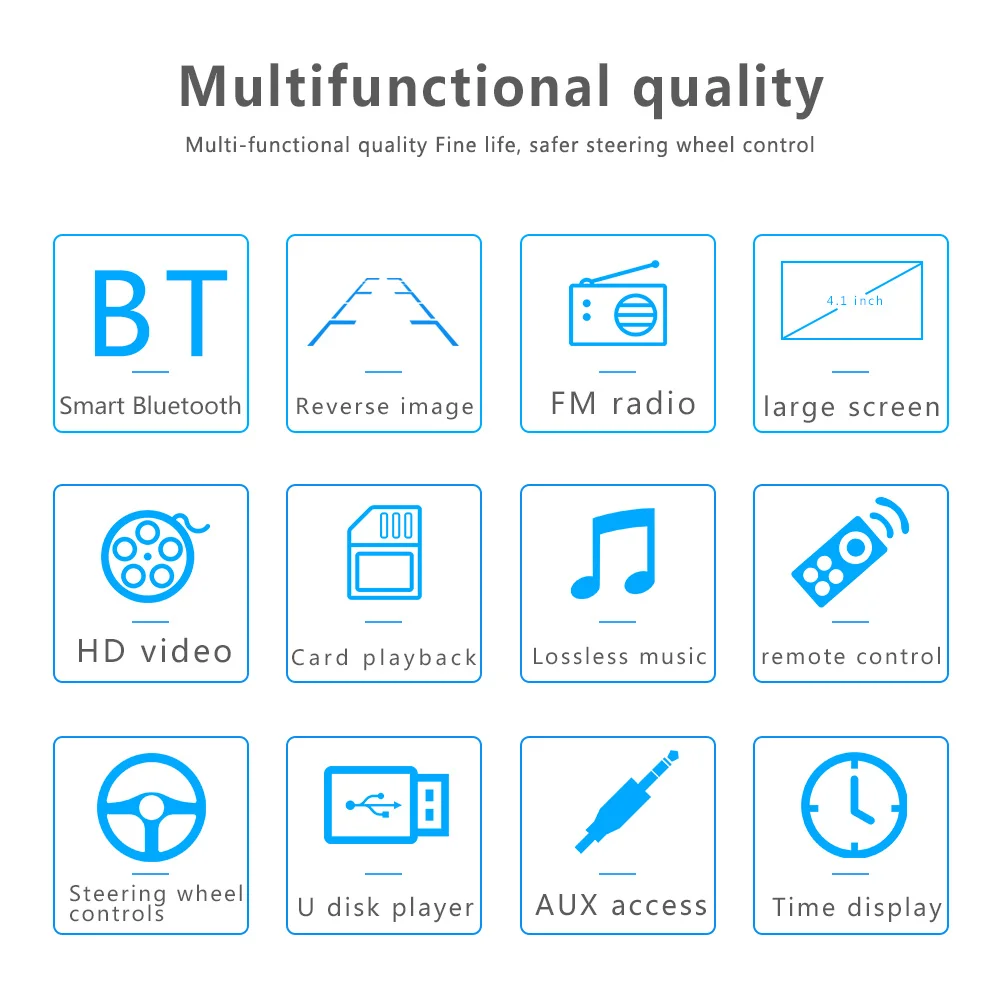 Multifunctional quality

Multi-functional quality Fine life, safer steering wheel control

BT

Smart Bluetooth

Reverse image

FM radio

4.1 inch

large screen

HD video

Card playback

Lossless music

remote control

Steering wheel controls

U disk player

AUX access

Time display